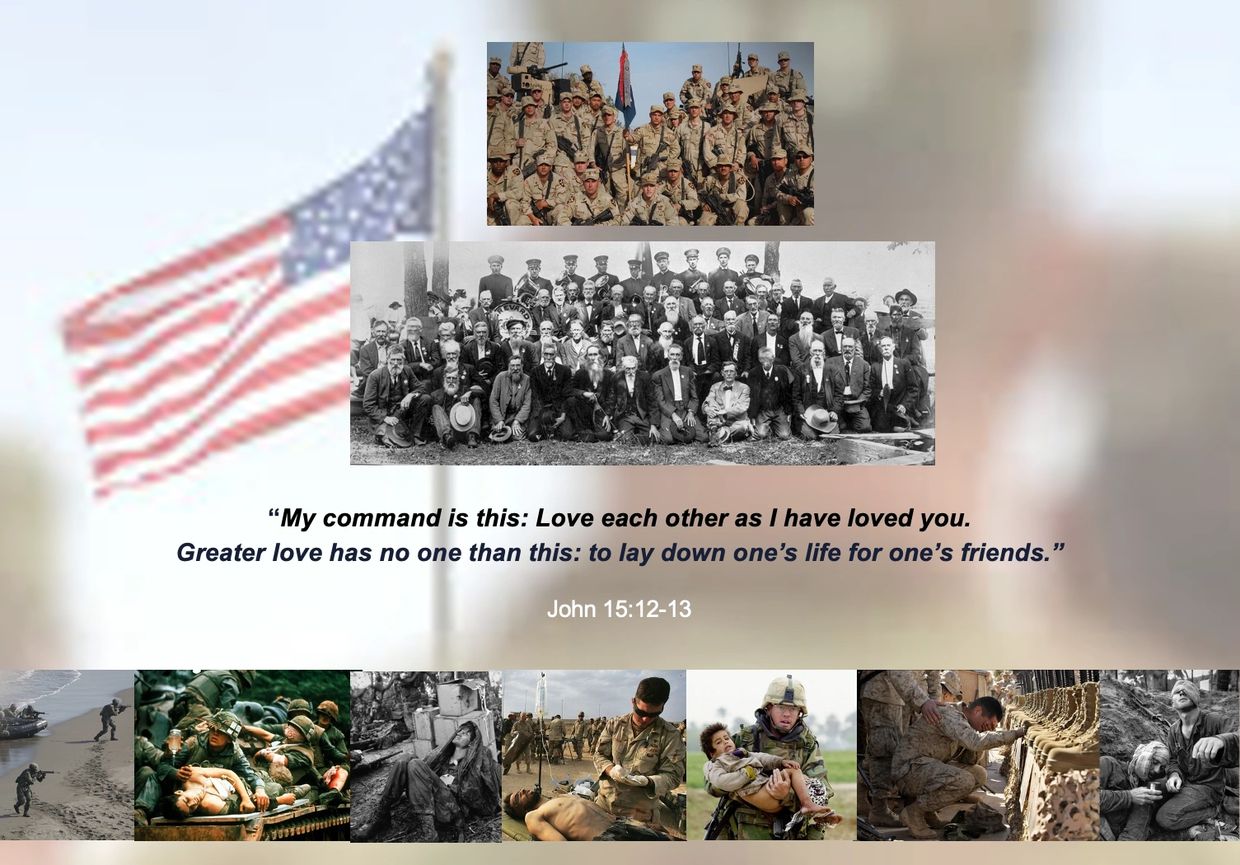 “My command is this: Love each other as I have loved you. Greater love has no one than this: to lay down one’s life for one’s friends.”

John 15:12-13